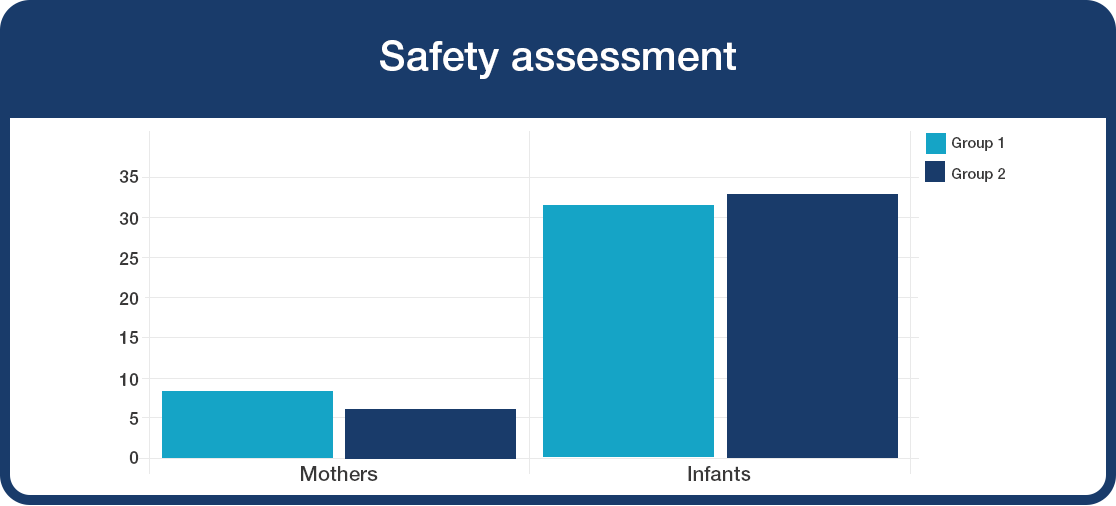 Safety assessment

Group 1
Group 2

35
30
25
20
15
10
5
0

Mothers
Infants